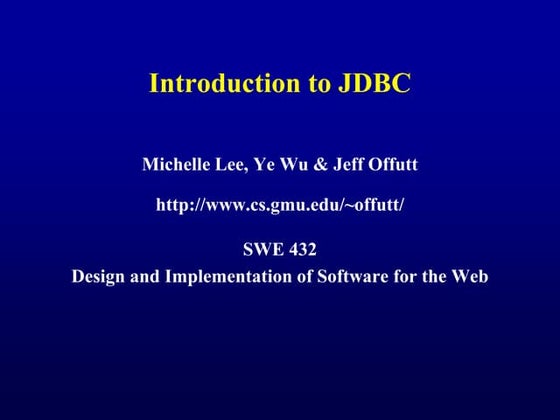 Introduction to JDBC

Michelle Lee, Ye Wu & Jeff Offutt

http://www.cs.gmu.edu/~offutt/

SWE 432
Design and Implementation of Software for the Web